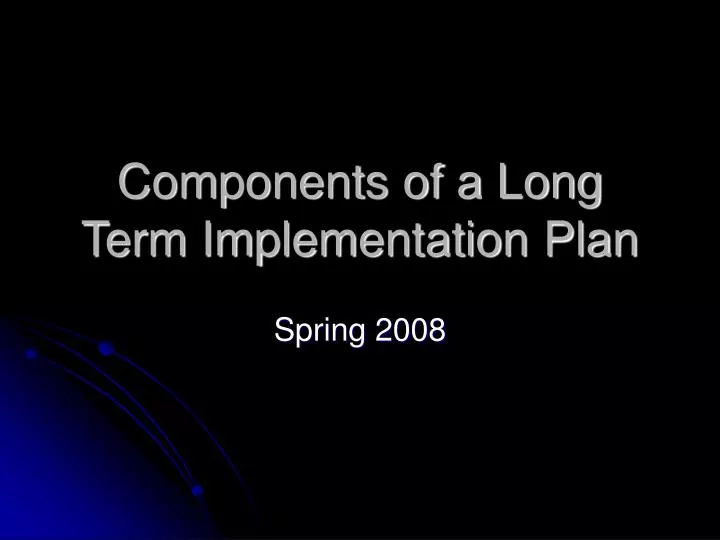 Components of a Long Term Implementation Plan

Spring 2008